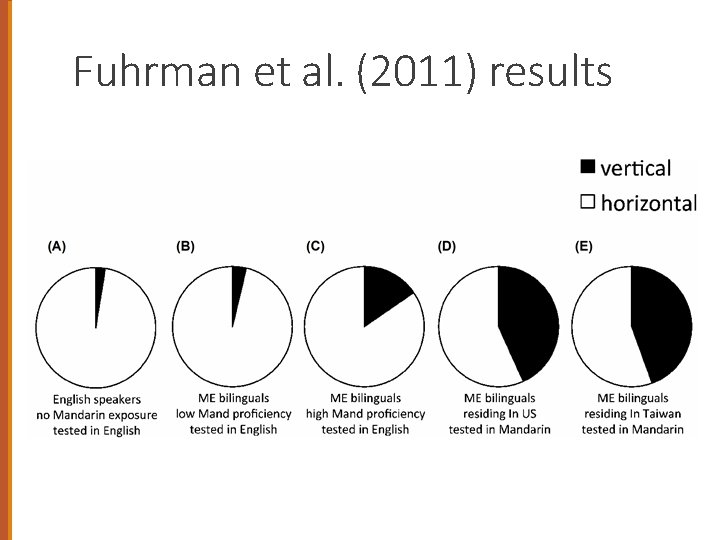 Fuhrman et al. (2011) results

vertical
horizontal

(A)
English speakers
no Mandarin exposure
tested in English

(B)
ME bilinguals
low Mand proficiency
tested in English

(C)
ME bilinguals
high Mand proficiency
tested in English

(D)
ME bilinguals
residing In US
tested in Mandarin

(E)
ME bilinguals
residing In Taiwan
tested in Mandarin